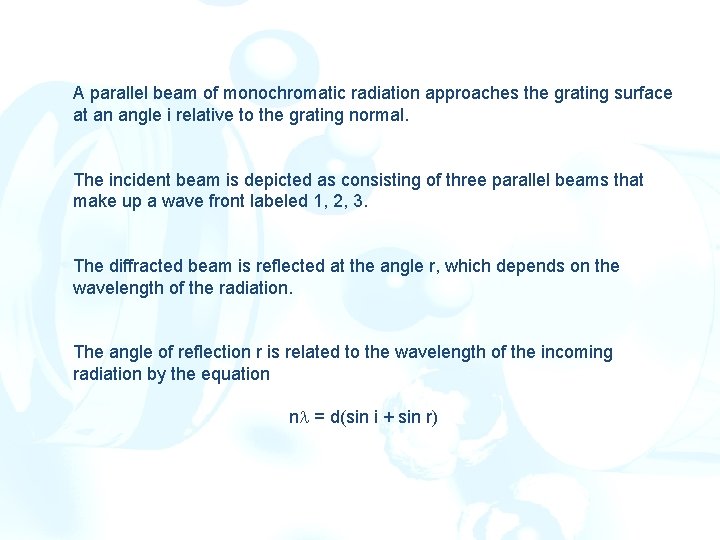 A parallel beam of monochromatic radiation approaches the grating surface at an angle i relative to the grating normal.

The incident beam is depicted as consisting of three parallel beams that make up a wave front labeled 1, 2, 3.

The diffracted beam is reflected at the angle r, which depends on the wavelength of the radiation.

The angle of reflection r is related to the wavelength of the incoming radiation by the equation

$n\lambda = d(\sin i + \sin r)$